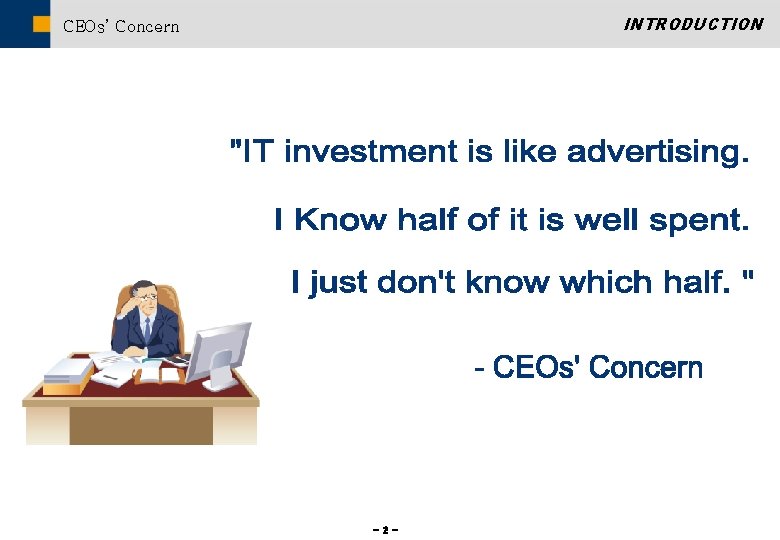 CEOs' Concern

INTRODUCTION

"IT investment is like advertising.

I Know half of it is well spent.

I just don't know which half. "

- CEOs' Concern

- 2 -